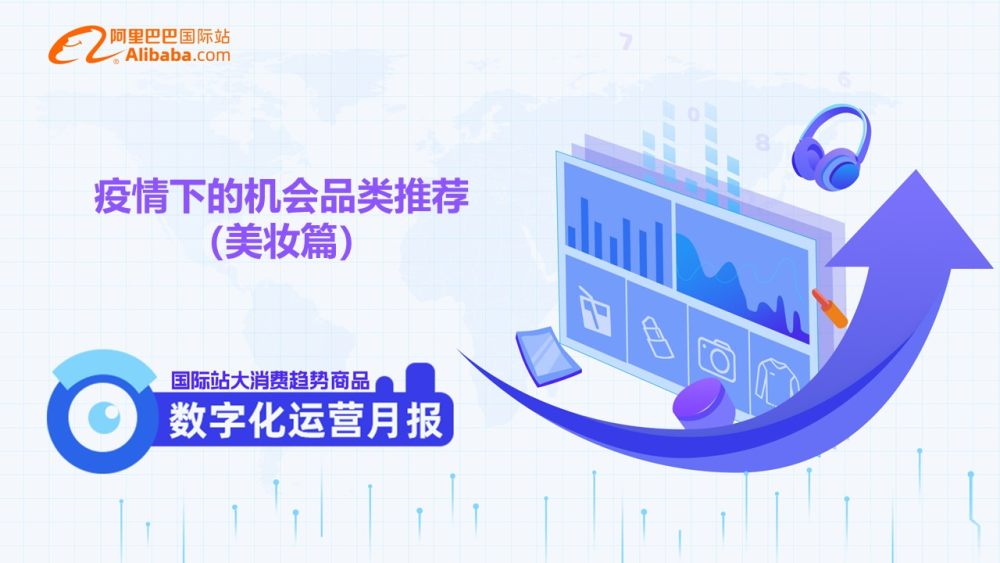 阿里巴巴国际站
Alibaba.com

疫情下的机会品类推荐
(美妆篇)

国际站大消费趋势商品
数字化运营月报